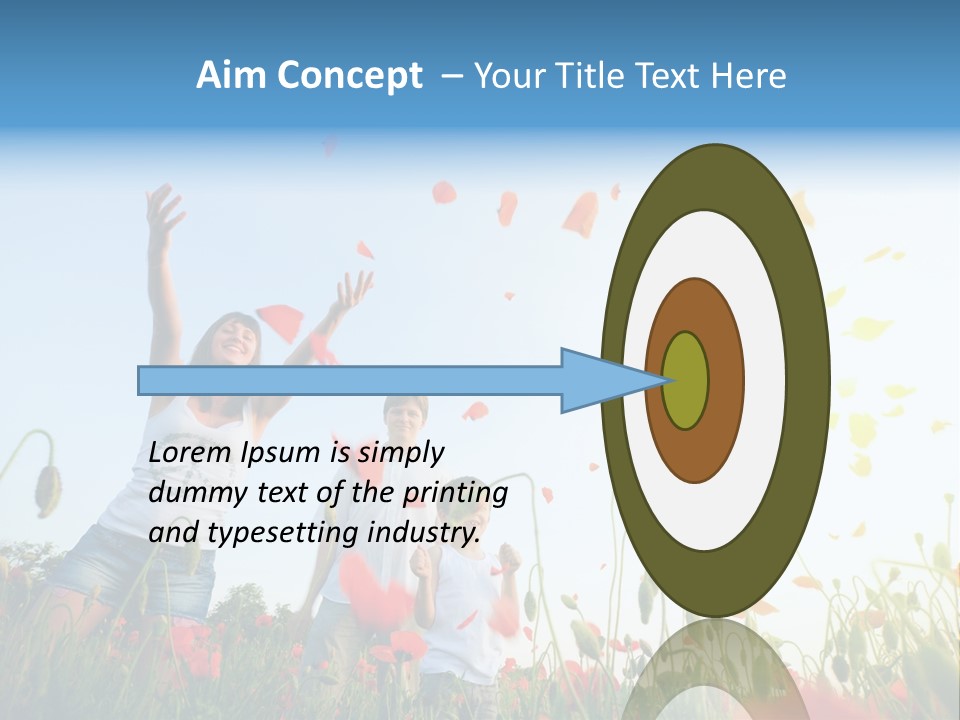 Aim Concept – Your Title Text Here

Lorem Ipsum is simply dummy text of the printing and typesetting industry.